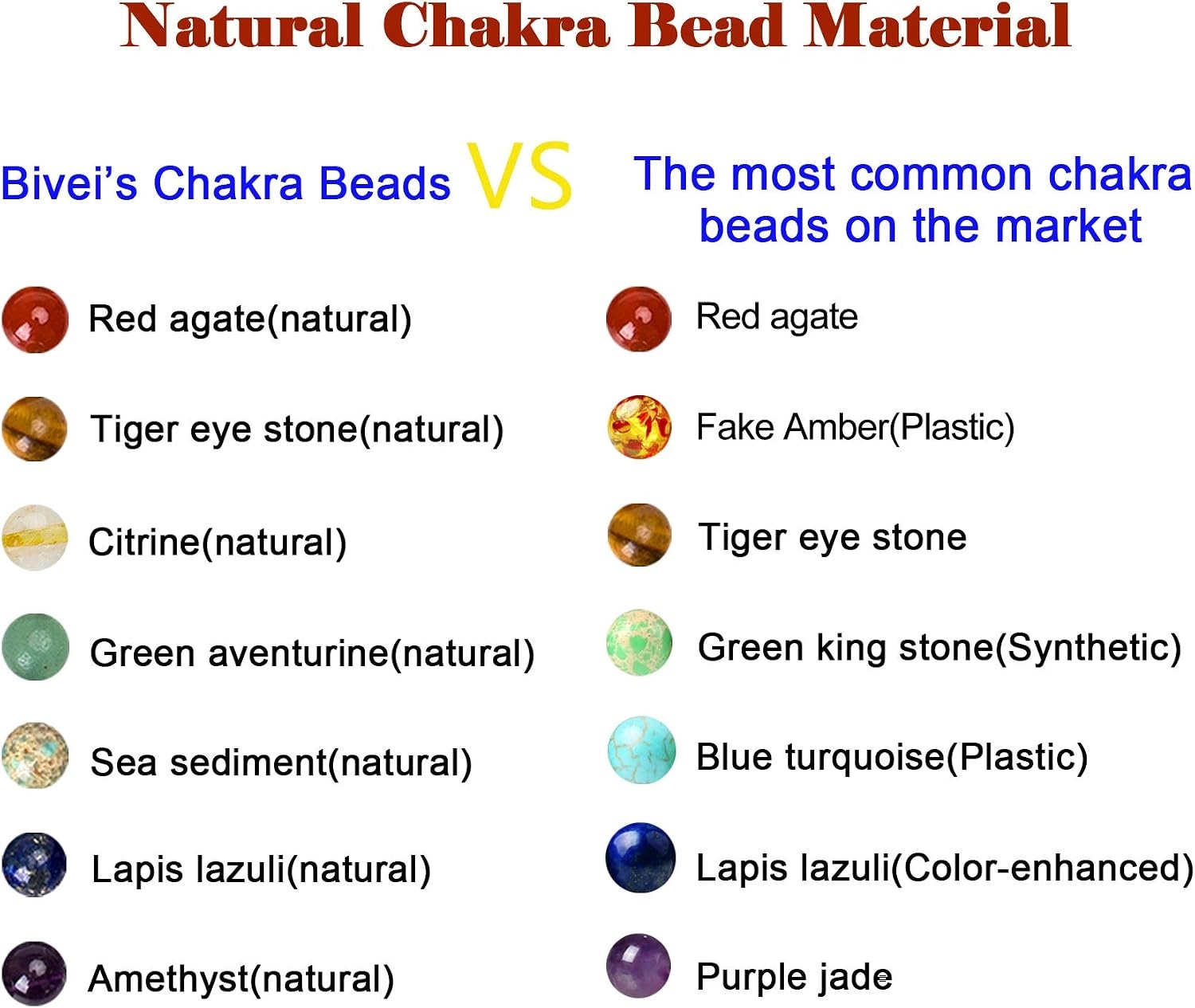 Natural Chakra Bead Material

Bivei's Chakra Beads VS The most common chakra beads on the market

Red agate(natural)

Tiger eye stone(natural)

Citrine(natural)

Green aventurine(natural)

Sea sediment(natural)

Lapis lazuli(natural)

Amethyst(natural)

Red agate

Fake Amber(Plastic)

Tiger eye stone

Green king stone(Synthetic)

Blue turquoise(Plastic)

Lapis lazuli(Color-enhanced)

Purple jade